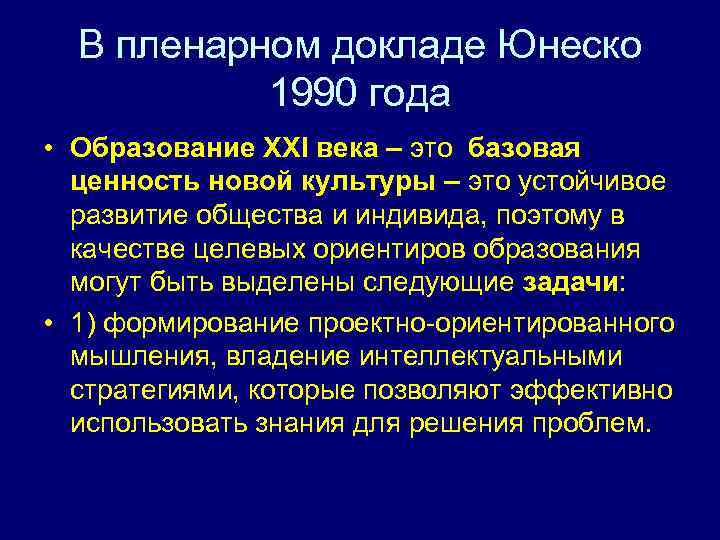 В пленарном докладе Юнеско 1990 года

• Образование XXI века – это базовая ценность новой культуры – это устойчивое развитие общества и индивида, поэтому в качестве целевых ориентиров образования могут быть выделены следующие задачи:

• 1) формирование проектно-ориентированного мышления, владение интеллектуальными стратегиями, которые позволяют эффективно использовать знания для решения проблем.